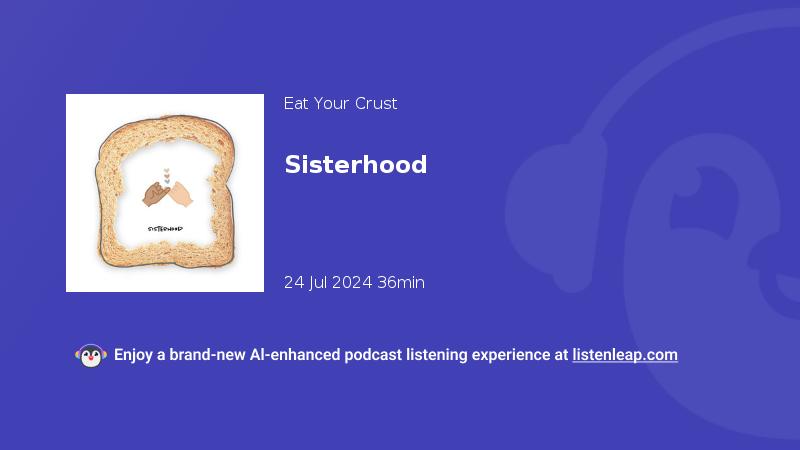 SISTERHOOD

Eat Your Crust

Sisterhood

24 Jul 2024 36min

Enjoy a brand-new AI-enhanced podcast listening experience at listenleap.com